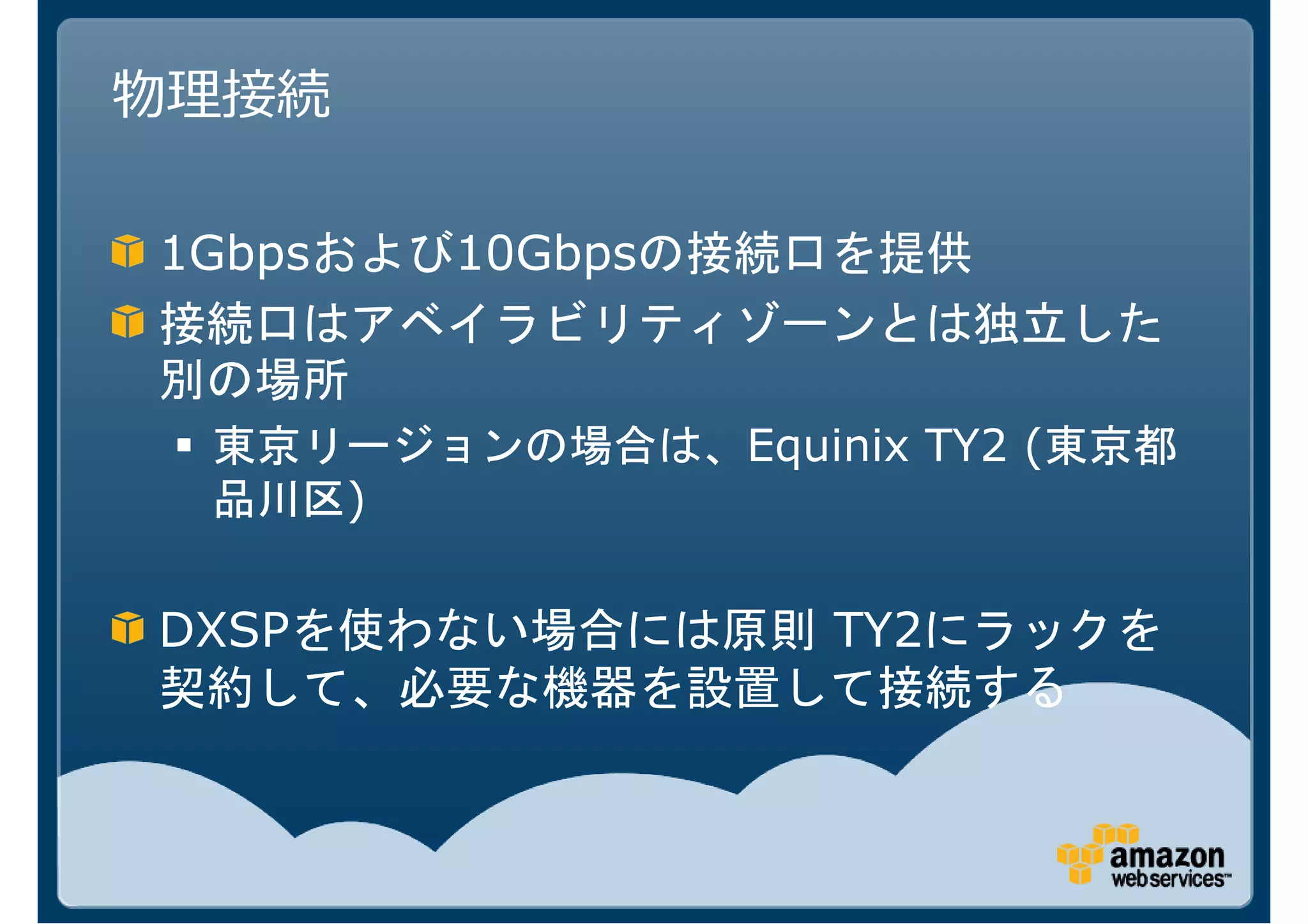 物理接続

1Gbpsおよび10Gbpsの接続口を提供

接続口はアベイラビリティゾーンとは独立した別の場所

▪ 東京リージョンの場合は、Equinix TY2 (東京都品川区)

DXSPを使わない場合には原則 TY2にラックを契約して、必要な機器を設置して接続する

amazon web services™